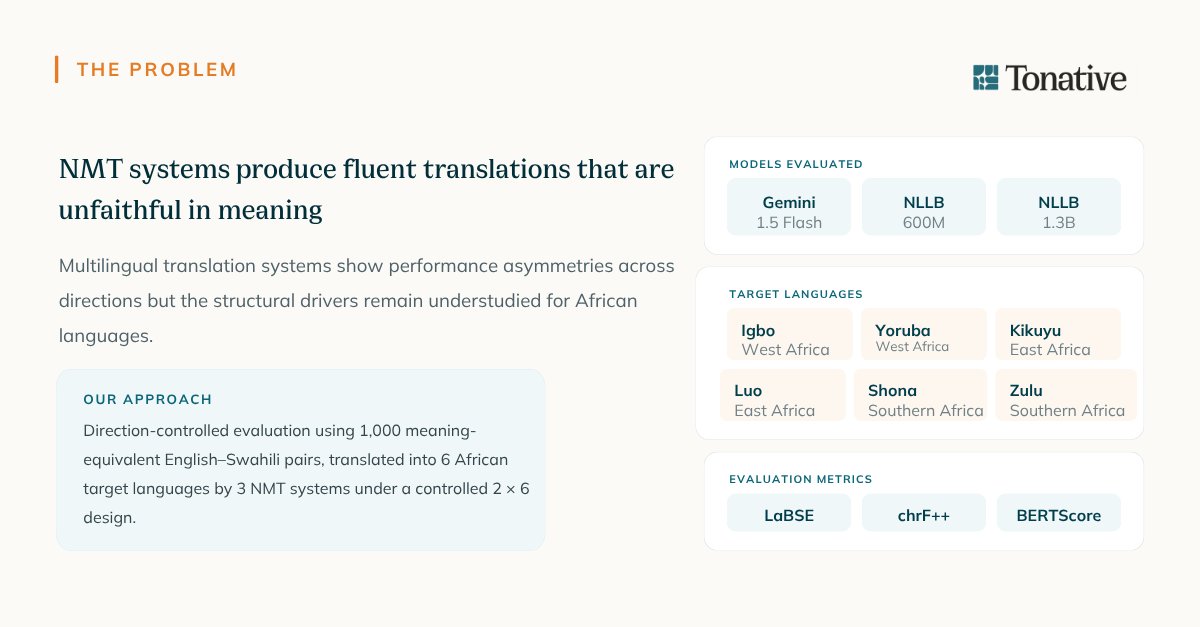 THE PROBLEM

Tonative

NMT systems produce fluent translations that are unfaithful in meaning

Multilingual translation systems show performance asymmetries across directions but the structural drivers remain understudied for African languages.

OUR APPROACH

Direction-controlled evaluation using 1,000 meaning-equivalent English–Swahili pairs, translated into 6 African target languages by 3 NMT systems under a controlled 2 × 6 design.

MODELS EVALUATED

Gemini 1.5 Flash

NLLB 600M

NLLB 1.3B

TARGET LANGUAGES

Igbo West Africa

Yoruba West Africa

Kikuyu East Africa

Luo East Africa

Shona Southern Africa

Zulu Southern Africa

EVALUATION METRICS

LaBSE

chrF++

BERTScore